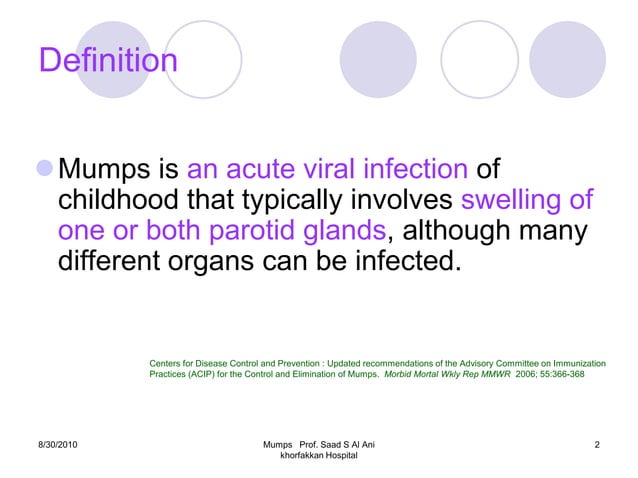 Definition

Mumps is an acute viral infection of childhood that typically involves swelling of one or both parotid glands, although many different organs can be infected.

Centers for Disease Control and Prevention : Updated recommendations of the Advisory Committee on Immunization Practices (ACIP) for the Control and Elimination of Mumps. Morbid Mortal Wkly Rep MMWR 2006; 55:366-368

8/30/2010

Mumps Prof. Saad S Al Ani khorfakkan Hospital

2